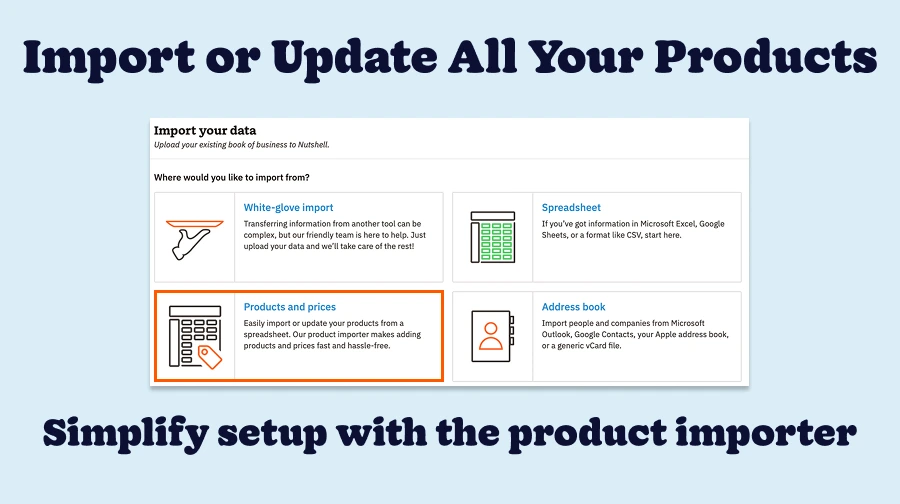 Import or Update All Your Products

Import your data
Upload your existing book of business to Nutshell.

Where would you like to import from?

White-glove import
Transferring information from another tool can be complex, but our friendly team is here to help. Just upload your data and we'll take care of the rest!

Spreadsheet
If you've got information in Microsoft Excel, Google Sheets, or a format like CSV, start here.

Products and prices
Easily import or update your products from a spreadsheet. Our product importer makes adding products and prices fast and hassle-free.

Address book
Import people and companies from Microsoft Outlook, Google Contacts, your Apple address book, or a generic vCard file.

Simplify setup with the product importer